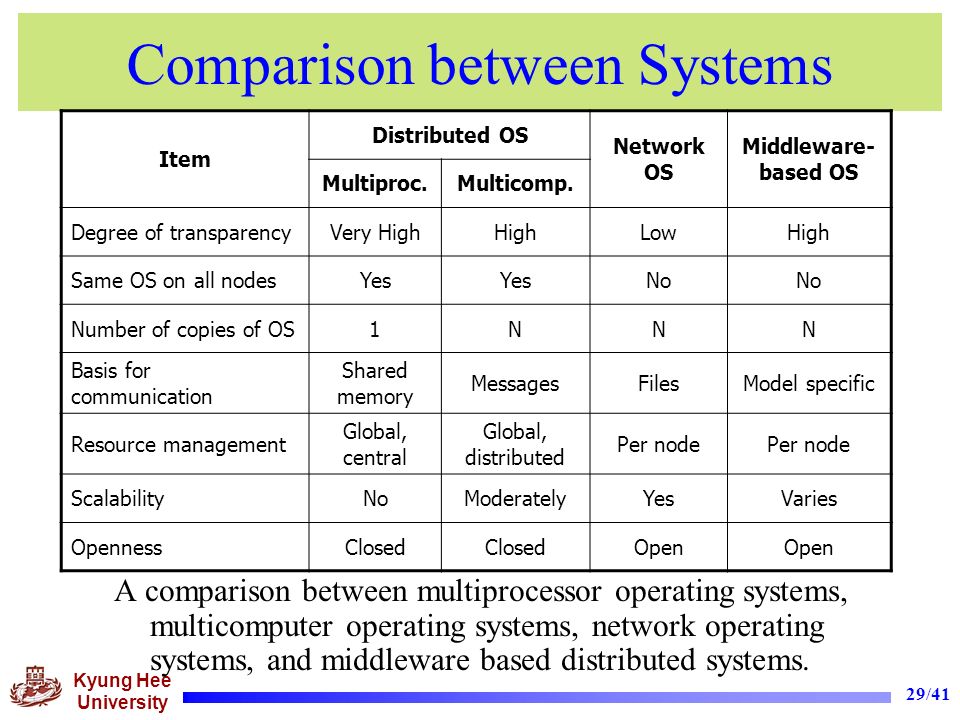 Comparison between Systems

| Item | Distributed OS Multiproc. | Distributed OS Multicomp. | Network OS | Middleware-based OS |
|---|---|---|---|---|
| Degree of transparency | Very High | High | Low | High |
| Same OS on all nodes | Yes | Yes | No | No |
| Number of copies of OS | 1 | N | N | N |
| Basis for communication | Shared memory | Messages | Files | Model specific |
| Resource management | Global, central | Global, distributed | Per node | Per node |
| Scalability | No | Moderately | Yes | Varies |
| Openness | Closed | Closed | Open | Open |

A comparison between multiprocessor operating systems, multicomputer operating systems, network operating systems, and middleware based distributed systems.

Kyung Hee University

29/41